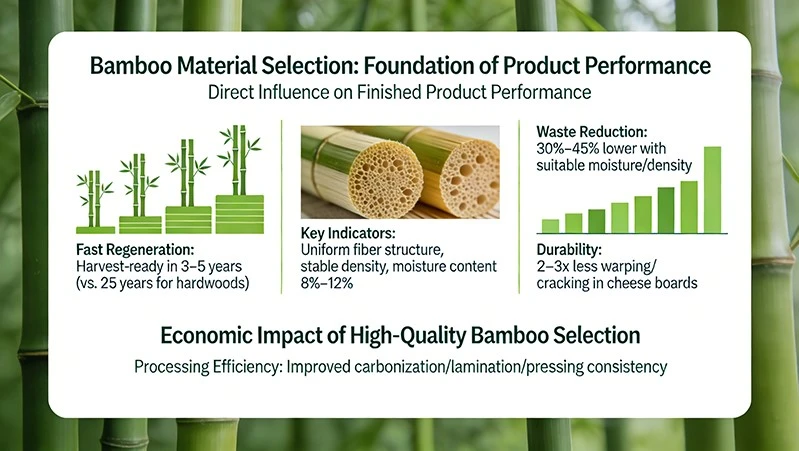 Bamboo Material Selection: Foundation of Product Performance
Direct Influence on Finished Product Performance

Fast Regeneration:
Harvest-ready in 3–5 years (vs. 25 years for hardwoods)

Key Indicators:
Uniform fiber structure, stable density, moisture content 8%–12%

Waste Reduction:
30%–45% lower with suitable moisture/density

Durability:
2–3x less warping/ cracking in cheese boards

Economic Impact of High-Quality Bamboo Selection
Processing Efficiency: Improved carbonization/lamination/pressing consistency